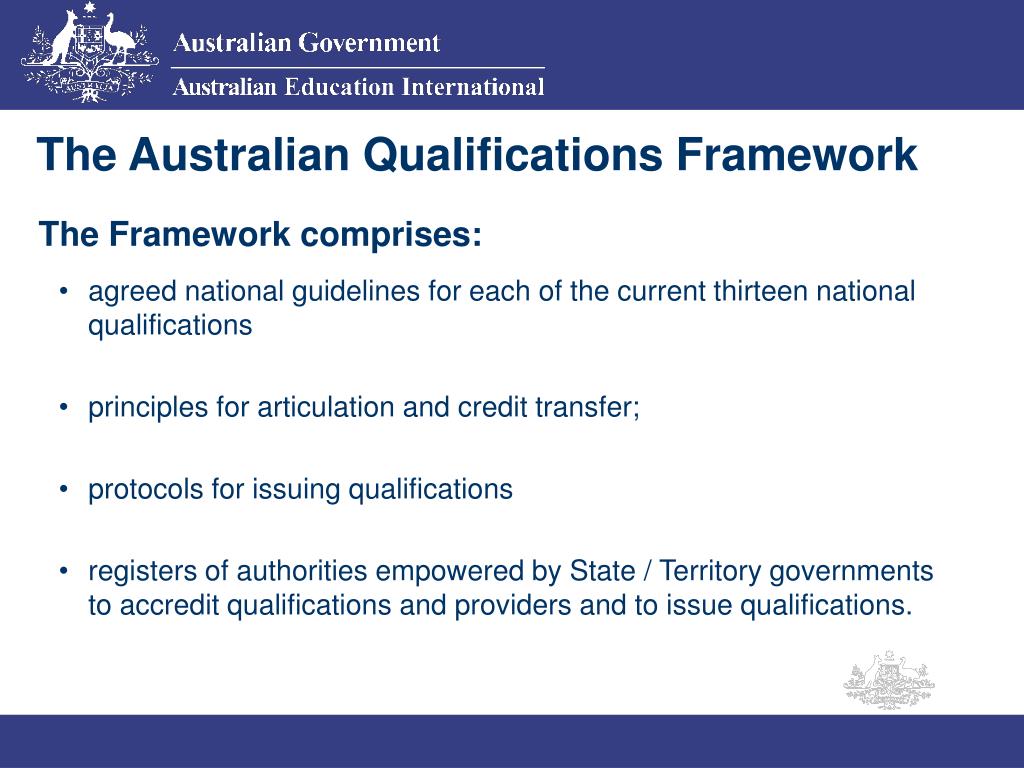 Australian Government
Australian Education International

The Australian Qualifications Framework

The Framework comprises:

• agreed national guidelines for each of the current thirteen national qualifications

• principles for articulation and credit transfer;

• protocols for issuing qualifications

• registers of authorities empowered by State / Territory governments to accredit qualifications and providers and to issue qualifications.